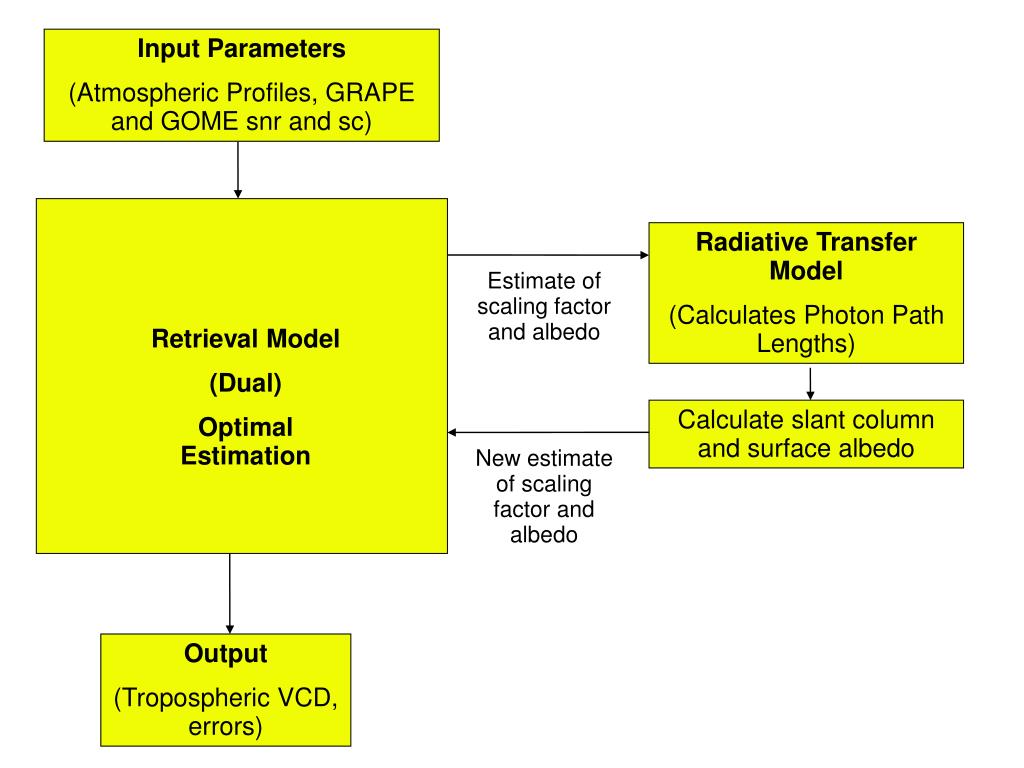 Input Parameters

(Atmospheric Profiles, GRAPE and GOME snr and sc)

Retrieval Model

(Dual)

Optimal Estimation

Estimate of scaling factor and albedo

Radiative Transfer Model

(Calculates Photon Path Lengths)

Calculate slant column and surface albedo

New estimate of scaling factor and albedo

Output

(Tropospheric VCD, errors)